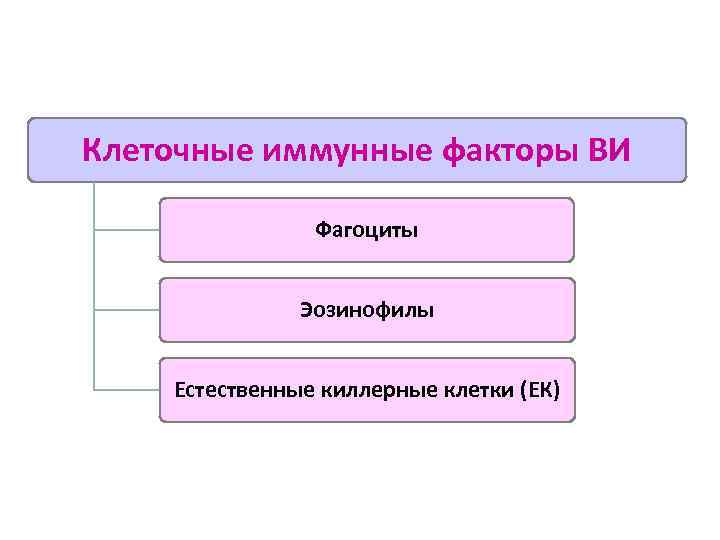 Клеточные иммунные факторы ВИ

Фагоциты

Эозинофилы

Естественные киллерные клетки (ЕК)